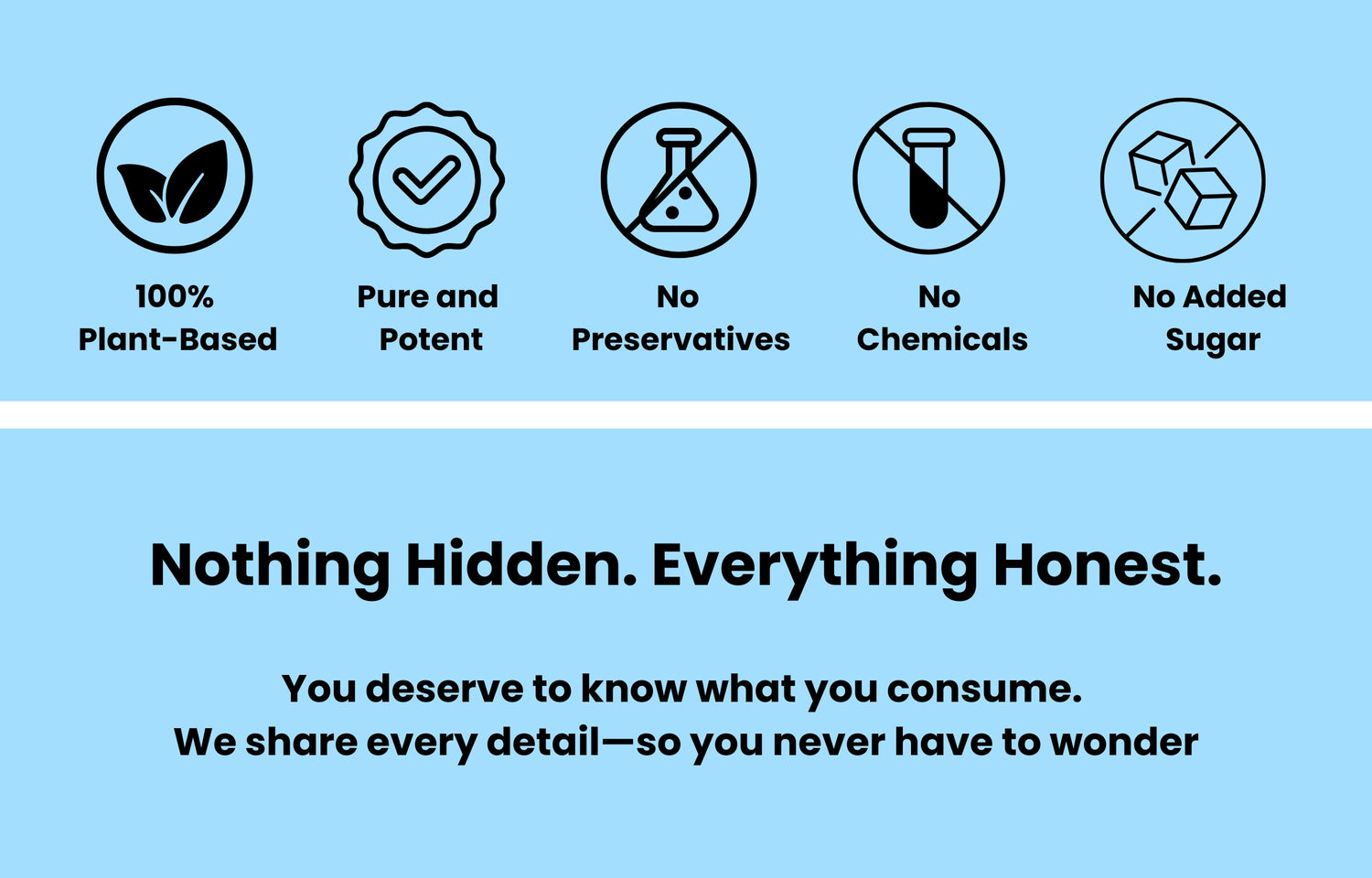 100%
Plant-Based

Pure and
Potent

No
Preservatives

No
Chemicals

No Added
Sugar

Nothing Hidden. Everything Honest.

You deserve to know what you consume.
We share every detail—so you never have to wonder